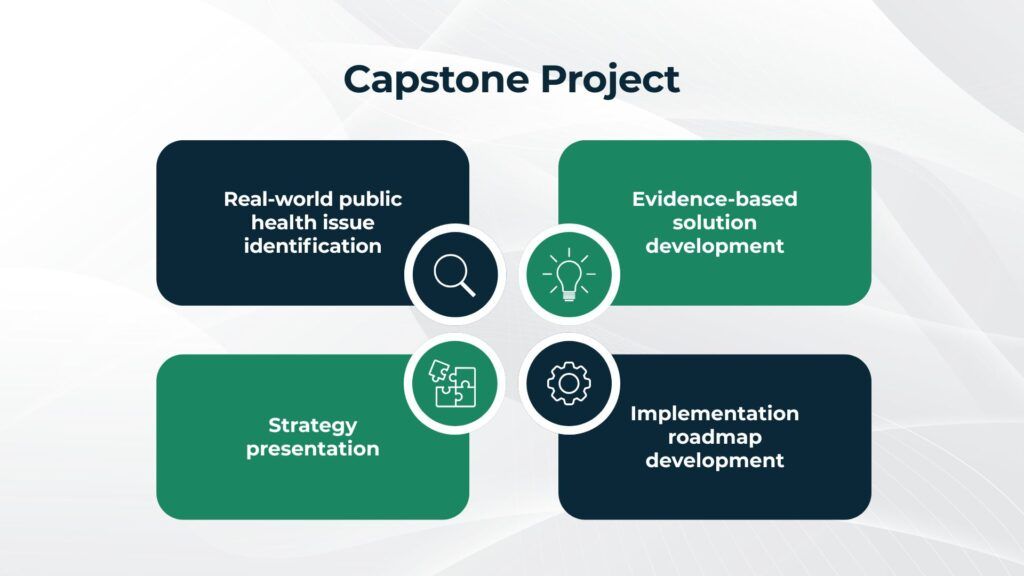 Capstone Project

Real-world public health issue identification

Evidence-based solution development

Strategy presentation

Implementation roadmap development